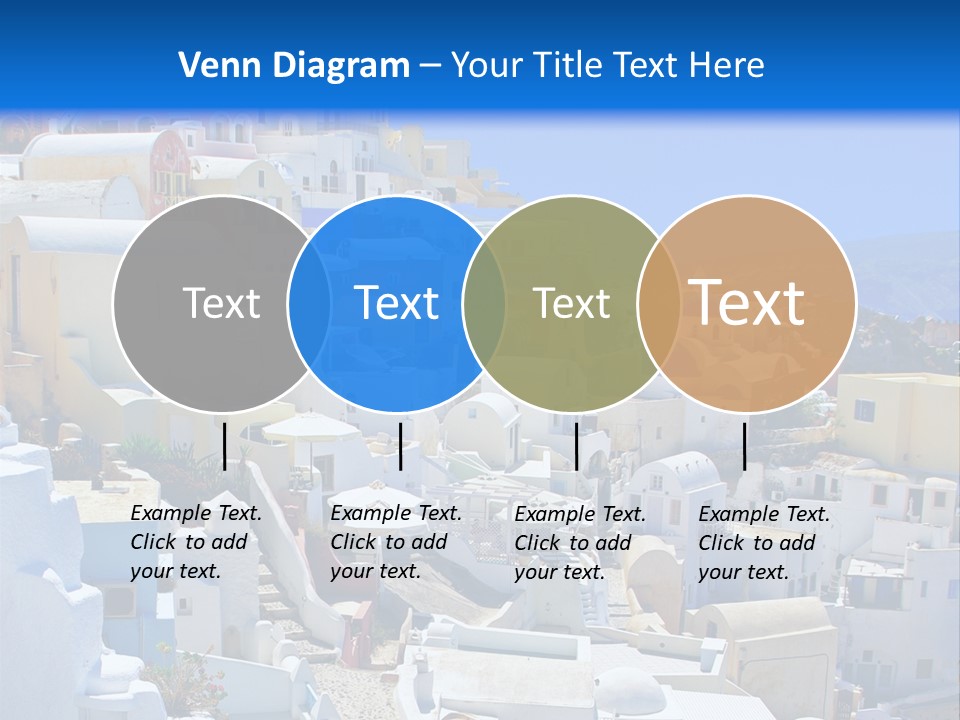 Venn Diagram – Your Title Text Here

Text

Text

Text

Text

Example Text. Click to add your text.

Example Text. Click to add your text.

Example Text. Click to add your text.

Example Text. Click to add your text.